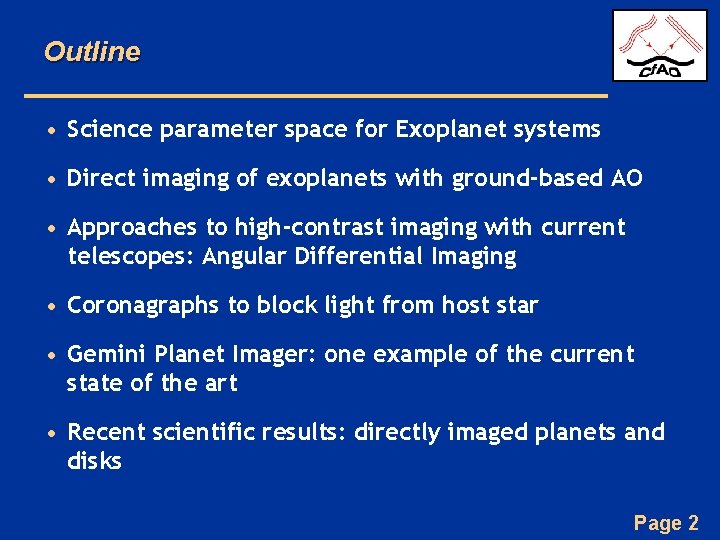 Outline

CfAO

• Science parameter space for Exoplanet systems

• Direct imaging of exoplanets with ground-based AO

• Approaches to high-contrast imaging with current telescopes: Angular Differential Imaging

• Coronagraphs to block light from host star

• Gemini Planet Imager: one example of the current state of the art

• Recent scientific results: directly imaged planets and disks

Page 2